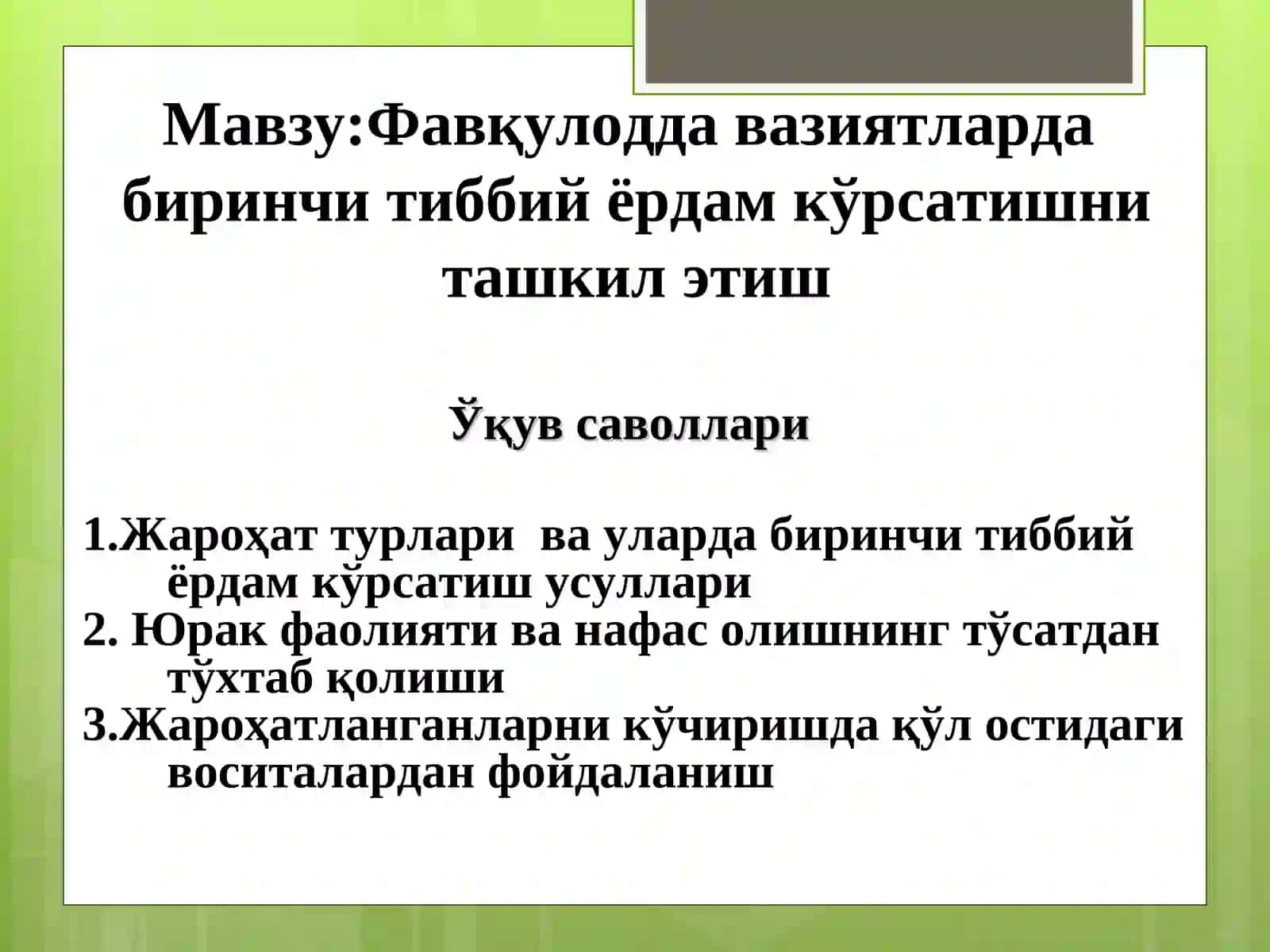 Мавзу:Фавқулодда вазиятларда биринчи тиббий ёрдам кўрсатишни ташкил этиш

Ўқув саволлари

1.Жароҳат турлари ва уларда биринчи тиббий ёрдам кўрсатиш усуллари
2. Юрак фаолияти ва нафас олишнинг тўсатдан тўхтаб қолиши
3.Жароҳатланганларни кўчиришда қўл остидаги воситалардан фойдаланиш